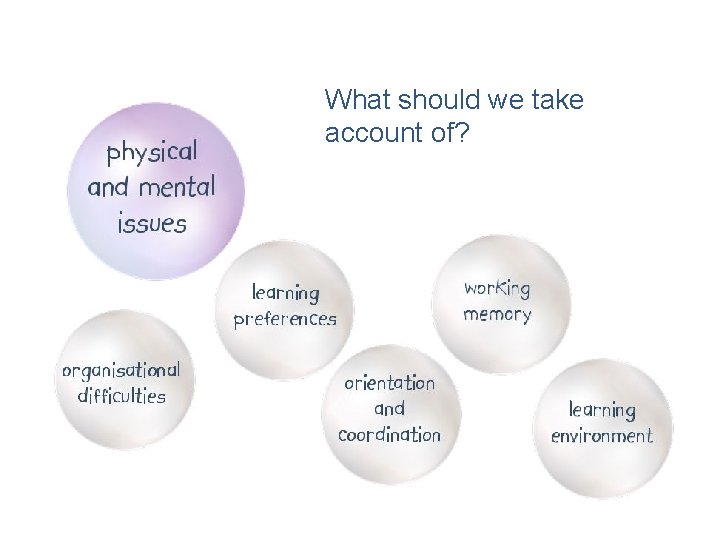 What should we take account of?

physical and mental issues

learning preferences

working memory

organisational difficulties

orientation and coordination

learning environment